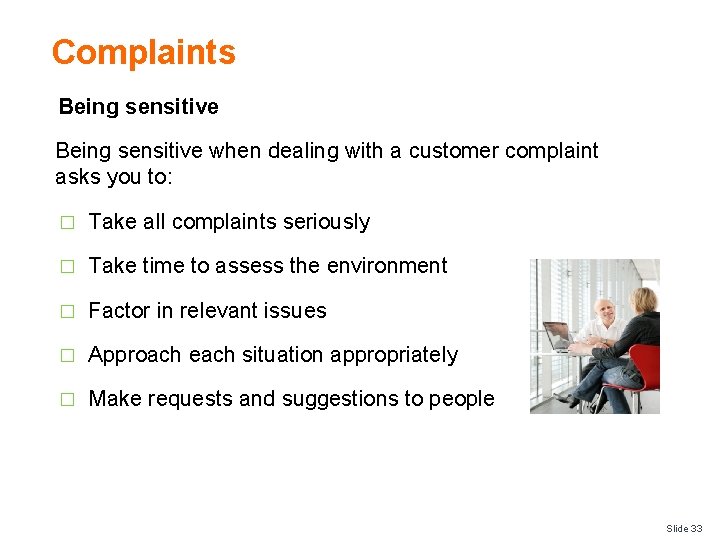 Complaints

Being sensitive

Being sensitive when dealing with a customer complaint asks you to:

□ Take all complaints seriously

□ Take time to assess the environment

□ Factor in relevant issues

□ Approach each situation appropriately

□ Make requests and suggestions to people

Slide 33